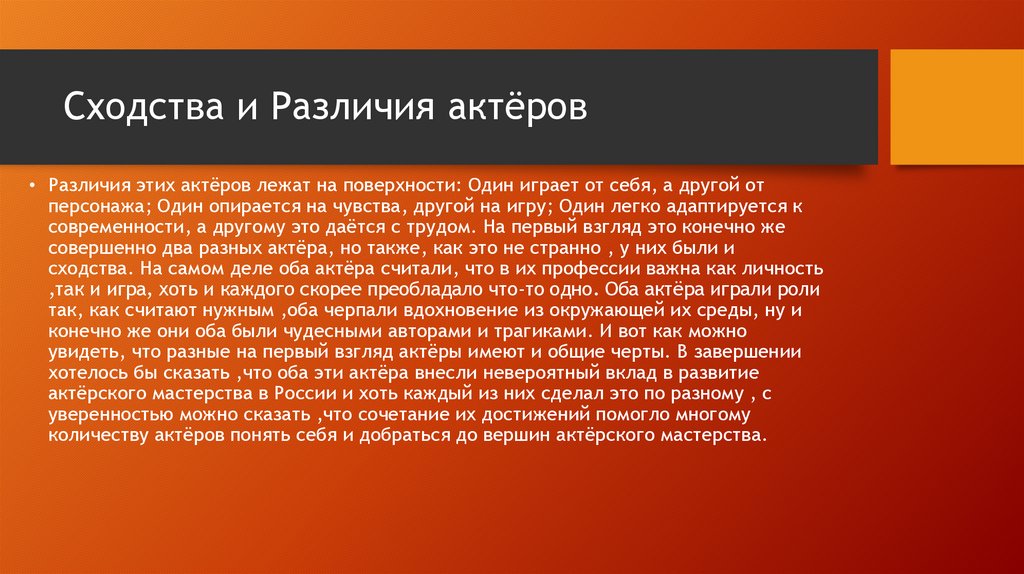 Сходства и Различия актёров

• Различия этих актёров лежат на поверхности: Один играет от себя, а другой от персонажа; Один опирается на чувства, другой на игру; Один легко адаптируется к современности, а другому это даётся с трудом. На первый взгляд это конечно же совершенно два разных актёра, но также, как это не странно , у них были и сходства. На самом деле оба актёра считали, что в их профессии важна как личность ,так и игра, хоть и каждого скорее преобладало что-то одно. Оба актёра играли роли так, как считают нужным ,оба черпали вдохновение из окружающей их среды, ну и конечно же они оба были чудесными авторами и трагиками. И вот как можно увидеть, что разные на первый взгляд актёры имеют и общие черты. В завершении хотелось бы сказать ,что оба эти актёра внесли невероятный вклад в развитие актёрского мастерства в России и хоть каждый из них сделал это по разному , с уверенностью можно сказать ,что сочетание их достижений помогло многому количеству актёров понять себя и добраться до вершин актёрского мастерства.